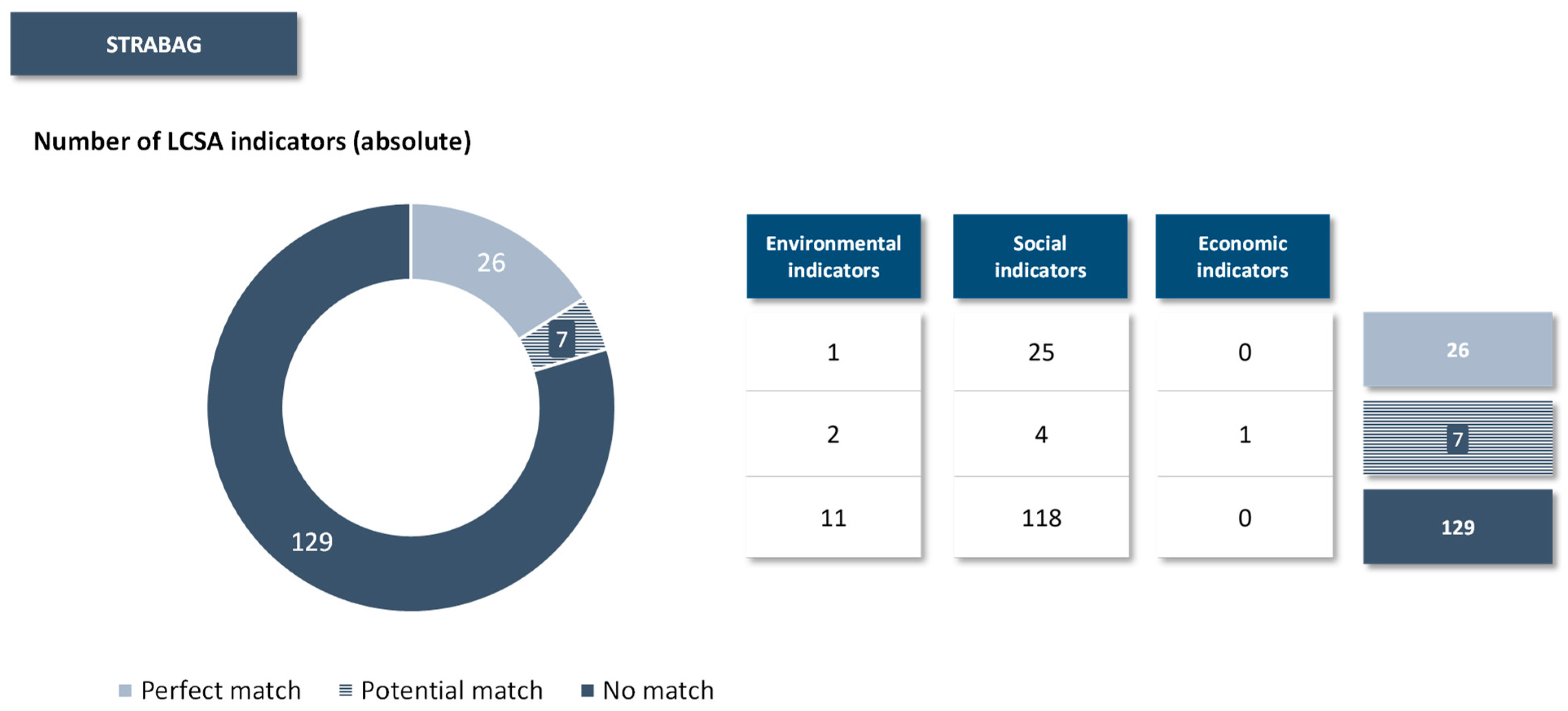 STRABAG

Number of LCSA indicators (absolute)

26
7
129

| Environmental indicators | Social indicators | Economic indicators | |
|---|---|---|---|
| 1 | 25 | 0 | 26 |
| 2 | 4 | 1 | 7 |
| 11 | 118 | 0 | 129 |

Perfect match  Potential match  No match